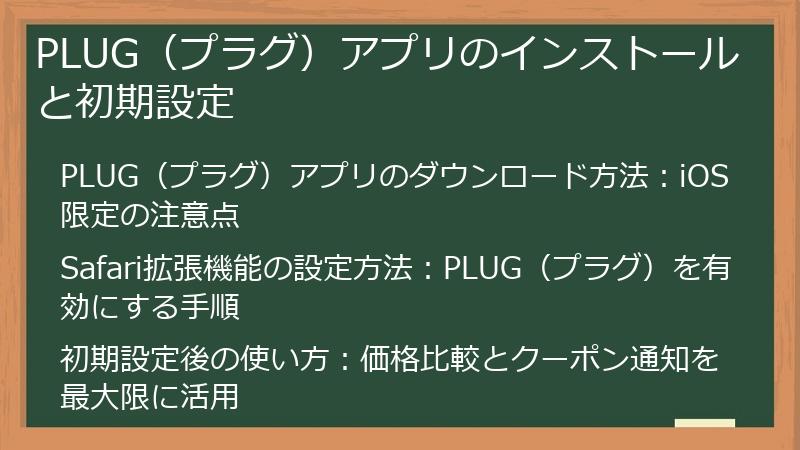 PLUG（プラグ）アプリのインストールと初期設定

PLUG（プラグ）アプリのダウンロード方法：iOS限定の注意点

Safari拡張機能の設定方法：PLUG（プラグ）を有効にする手順

初期設定後の使い方：価格比較とクーポン通知を最大限に活用